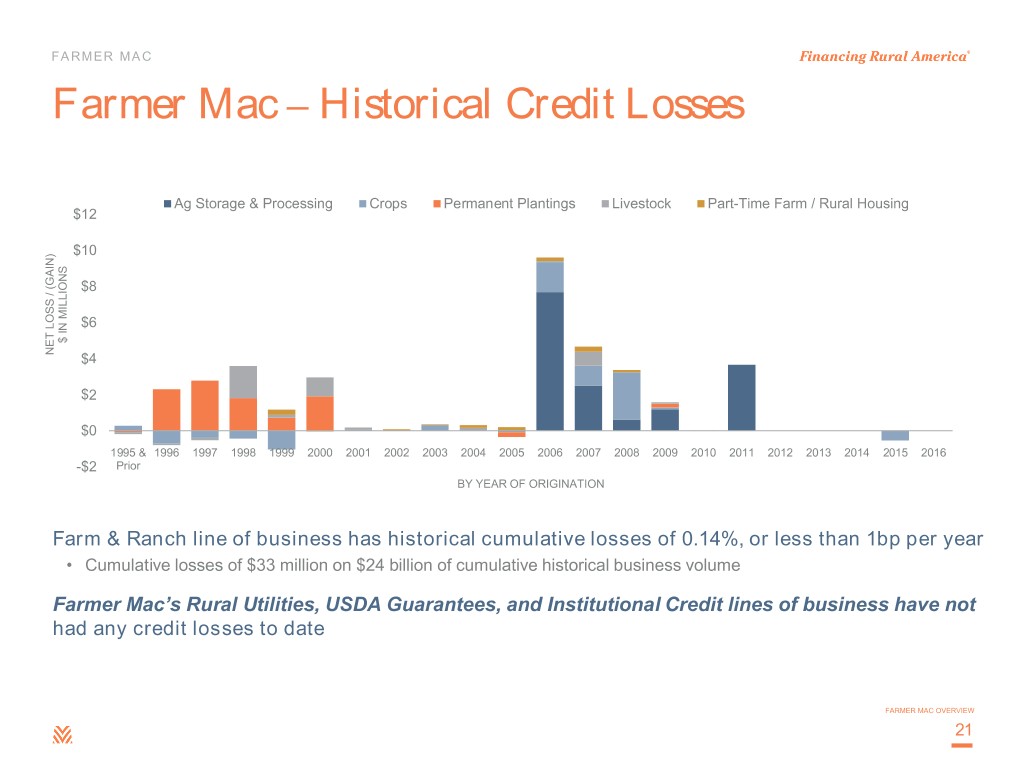 FARMER MAC

Financing Rural America®

Farmer Mac – Historical Credit Losses

Ag Storage & Processing Crops Permanent Plantings Livestock Part-Time Farm / Rural Housing

NET LOSS / (GAIN) $ IN MILLIONS

$12
$10
$8
$6
$4
$2
$0
-$2

1995 & Prior 1996 1997 1998 1999 2000 2001 2002 2003 2004 2005 2006 2007 2008 2009 2010 2011 2012 2013 2014 2015 2016

BY YEAR OF ORIGINATION

Farm & Ranch line of business has historical cumulative losses of 0.14%, or less than 1bp per year

• Cumulative losses of $33 million on $24 billion of cumulative historical business volume

Farmer Mac's Rural Utilities, USDA Guarantees, and Institutional Credit lines of business have not had any credit losses to date

FARMER MAC OVERVIEW

21